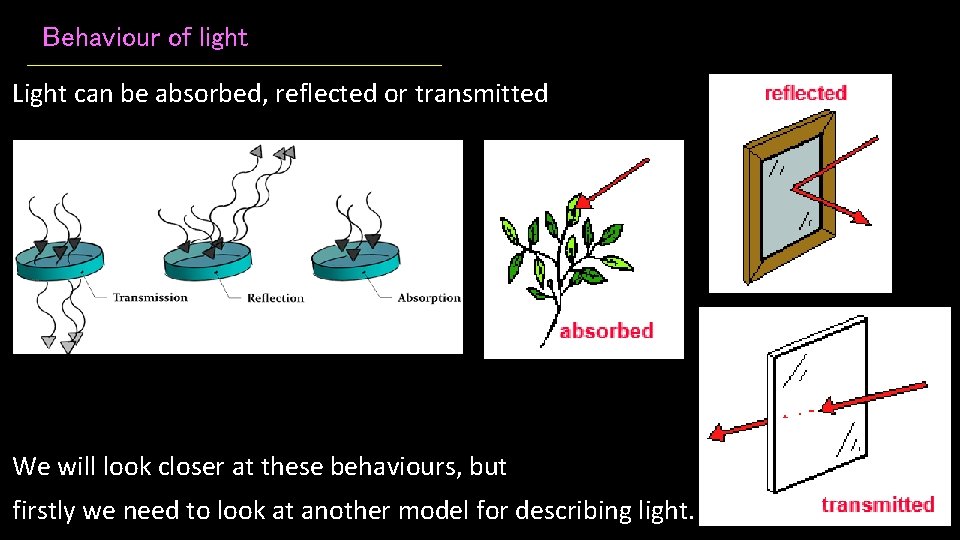 Behaviour of light

Light can be absorbed, reflected or transmitted

Transmission

Reflection

Absorption

absorbed

reflected

transmitted

We will look closer at these behaviours, but firstly we need to look at another model for describing light.